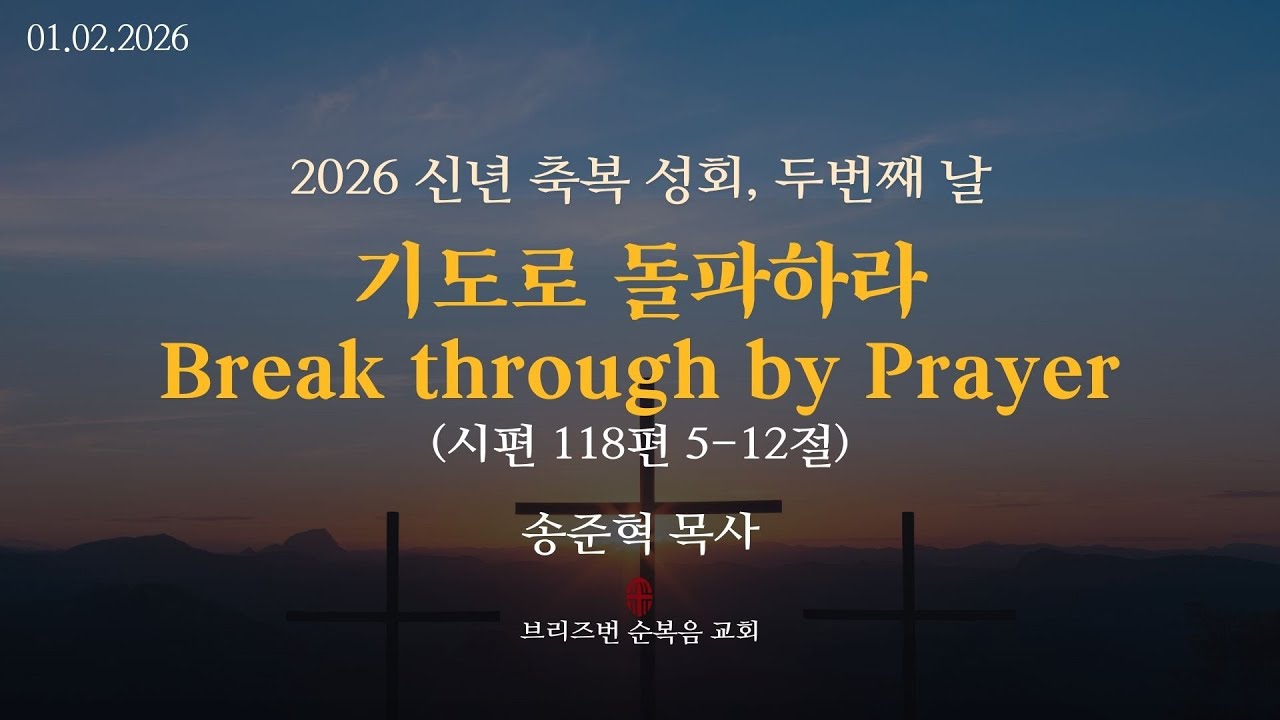 01.02.2026

2026 신년 축복 성회, 두번째 날

기도로 돌파하라
Break through by Prayer
(시편 118편 5-12절)

송준혁 목사

브리즈번 순복음 교회